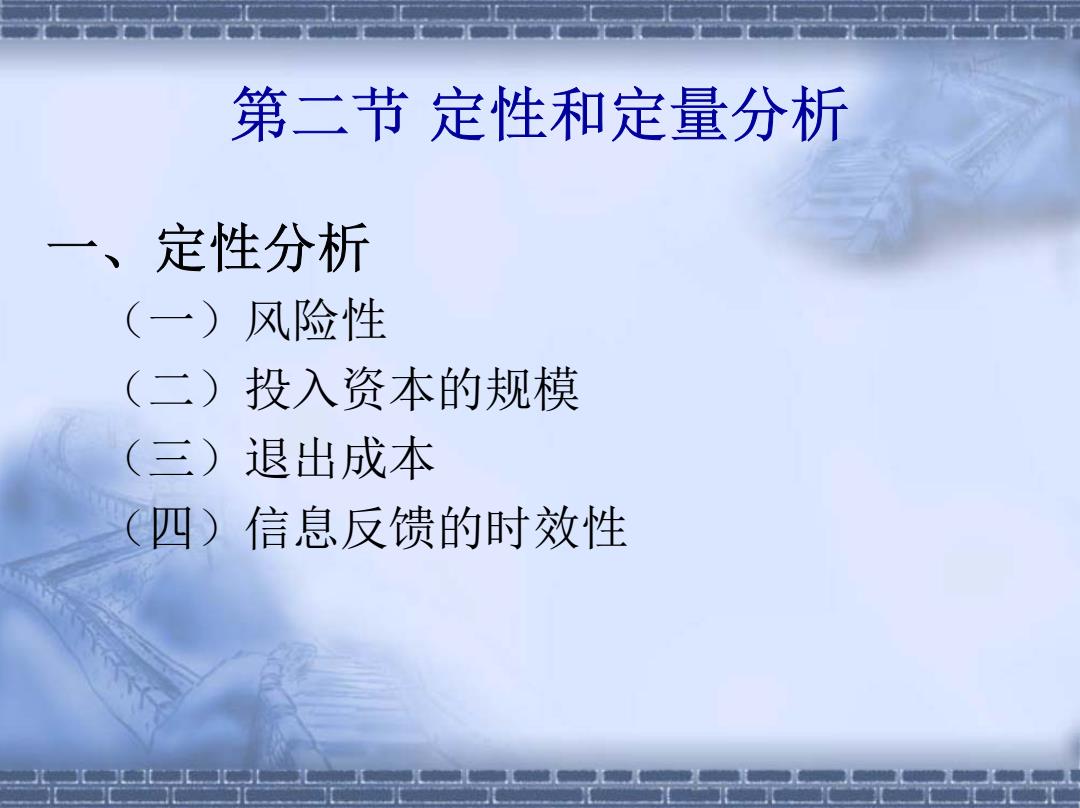 第二节 定性和定量分析

一、定性分析

（一）风险性

（二）投入资本的规模

（三）退出成本

（四）信息反馈的时效性